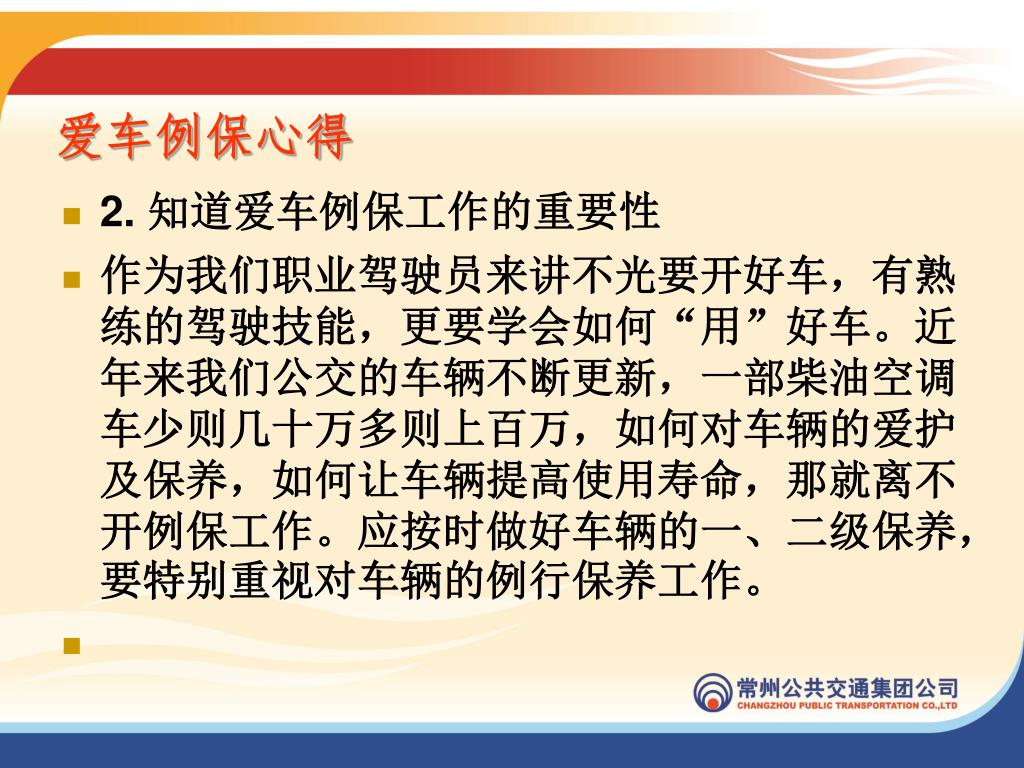 爱车例保心得

2. 知道爱车例保工作的重要性

作为我们职业驾驶员来讲不光要开好车，有熟练的驾驶技能，更要学会如何“用”好车。近年来我们公交的车辆不断更新，一部柴油空调车少则几十万多则上百万，如何对车辆的爱护及保养，如何让车辆提高使用寿命，那就离不开例保工作。应按时做好车辆的一、二级保养，要特别重视对车辆的例行保养工作。

常州公共交通集团公司
CHANGZHOU PUBLIC TRANSPORTATION CO.,LTD